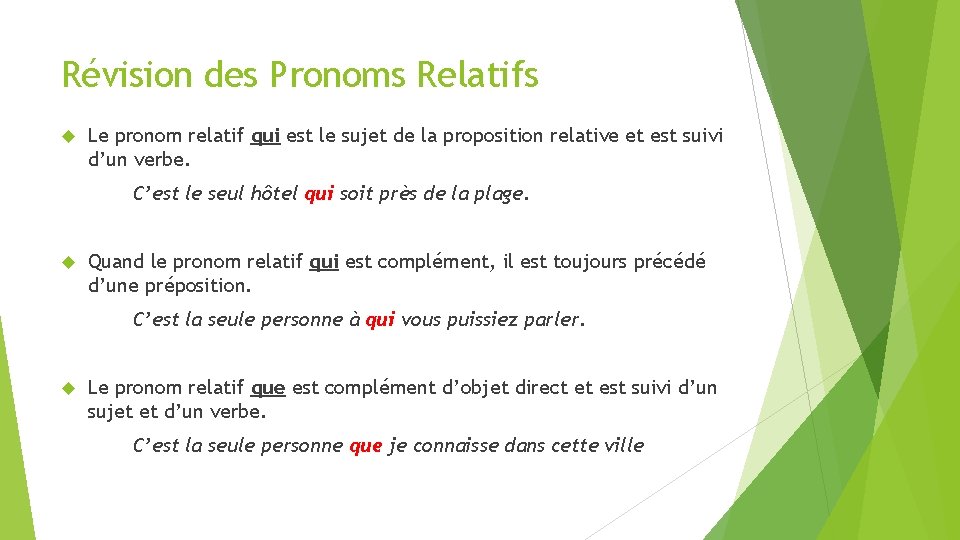 Révision des Pronoms Relatifs

Le pronom relatif qui est le sujet de la proposition relative et est suivi d'un verbe.

C'est le seul hôtel qui soit près de la plage.

Quand le pronom relatif qui est complément, il est toujours précédé d'une préposition.

C'est la seule personne à qui vous puissiez parler.

Le pronom relatif que est complément d'objet direct et est suivi d'un sujet et d'un verbe.

C'est la seule personne que je connaisse dans cette ville